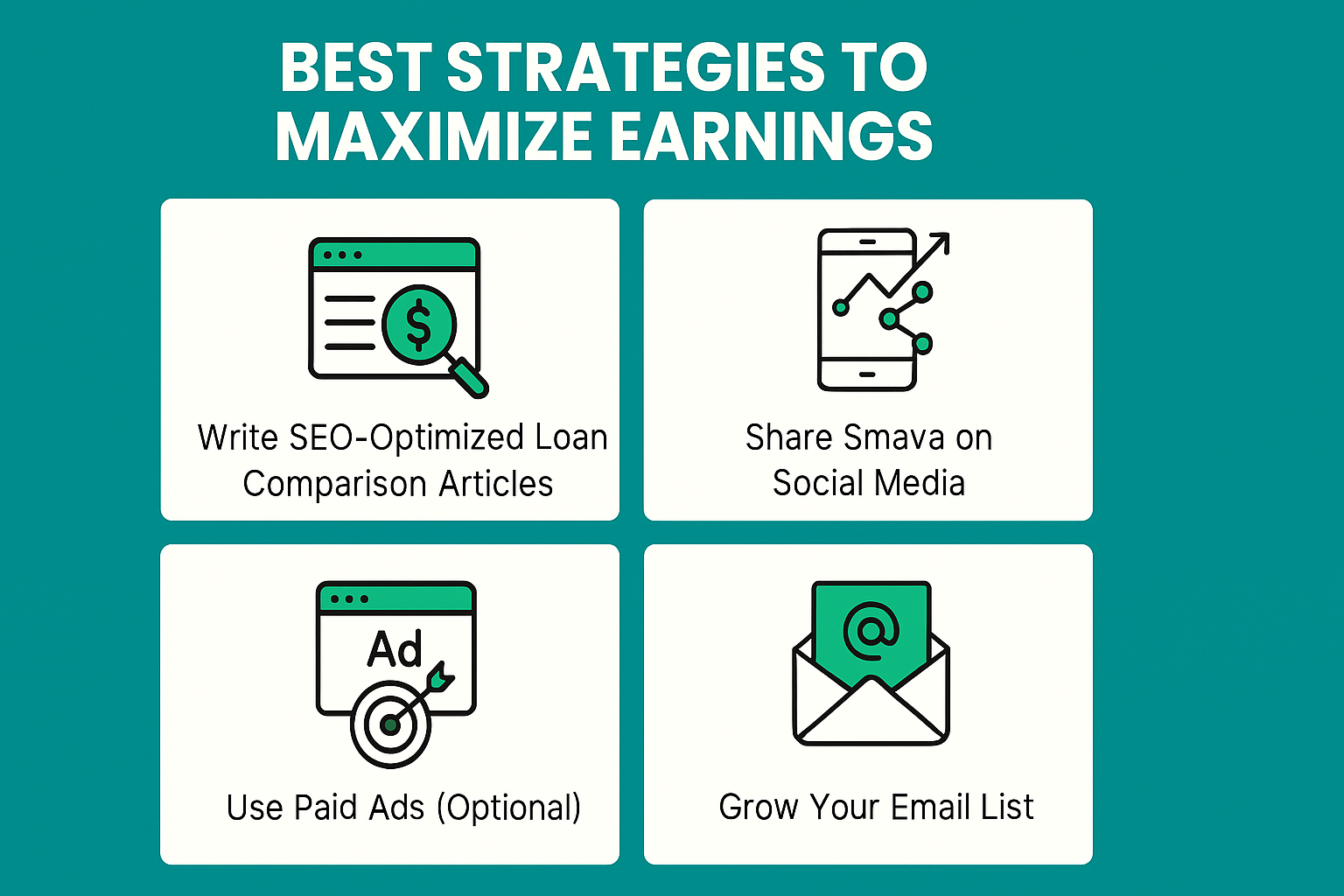 BEST STRATEGIES TO MAXIMIZE EARNINGS

$

Write SEO-Optimized Loan Comparison Articles

Share Smava on Social Media

Ad

Use Paid Ads (Optional)

@

Grow Your Email List